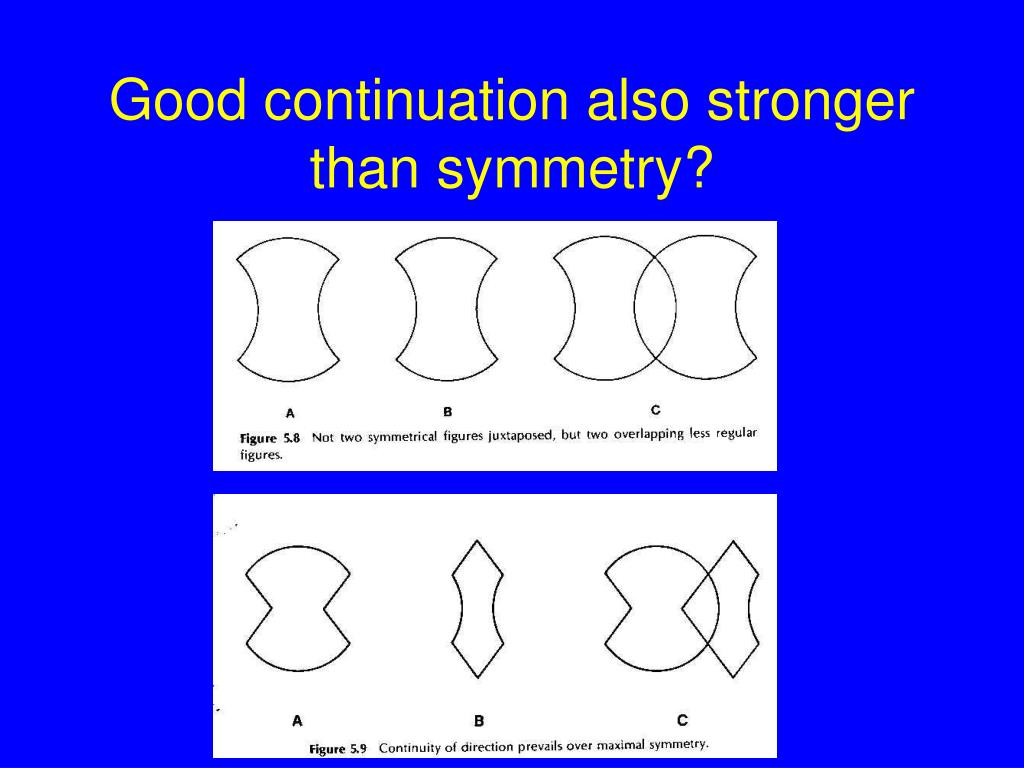 Good continuation also stronger than symmetry?

A
B
C

Figure 5.8 Not two symmetrical figures juxtaposed, but two overlapping less regular figures.

A
B
C

Figure 5.9 Continuity of direction prevails over maximal symmetry.